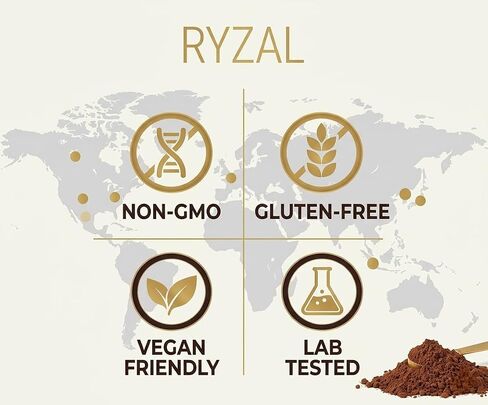 RYZAL

NON-GMO

GLUTEN-FREE

VEGAN FRIENDLY

LAB TESTED